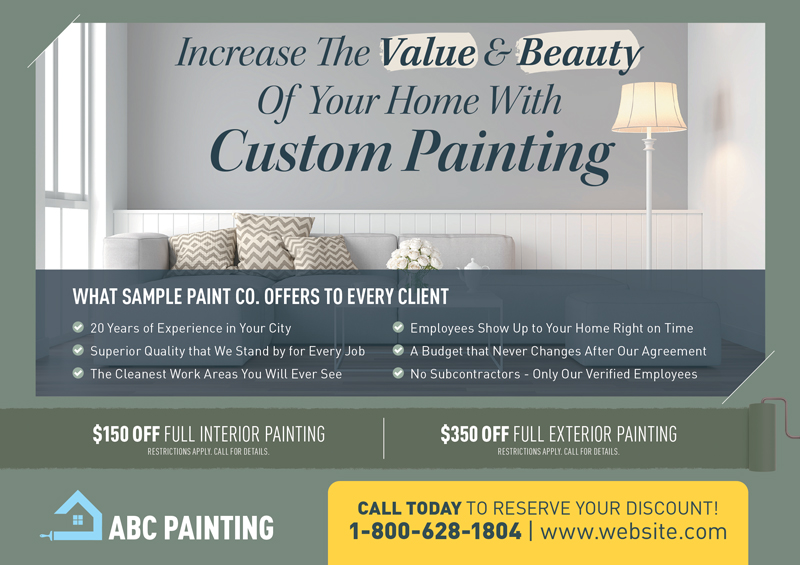 Increase The Value & Beauty Of Your Home With Custom Painting

WHAT SAMPLE PAINT CO. OFFERS TO EVERY CLIENT

20 Years of Experience in Your City
Superior Quality that We Stand by for Every Job
The Cleanest Work Areas You Will Ever See

Employees Show Up to Your Home Right on Time
A Budget that Never Changes After Our Agreement
No Subcontractors - Only Our Verified Employees

$150 OFF FULL INTERIOR PAINTING
RESTRICTIONS APPLY. CALL FOR DETAILS.

$350 OFF FULL EXTERIOR PAINTING
RESTRICTIONS APPLY. CALL FOR DETAILS.

ABC PAINTING

CALL TODAY TO RESERVE YOUR DISCOUNT!
1-800-628-1804 | www.website.com